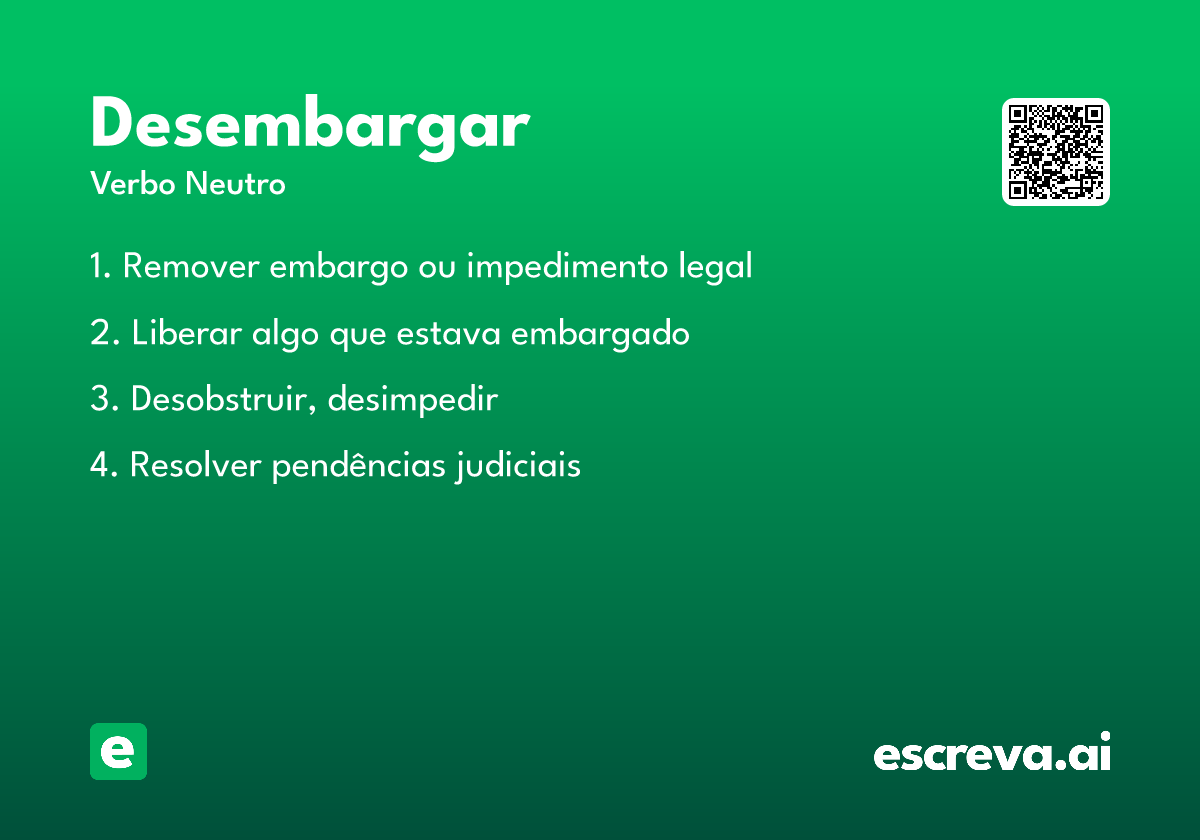 Desembargar
Verbo Neutro

1. Remover embargo ou impedimento legal

2. Liberar algo que estava embargado

3. Desobstruir, desimpedir

4. Resolver pendências judiciais

e

escreva.ai